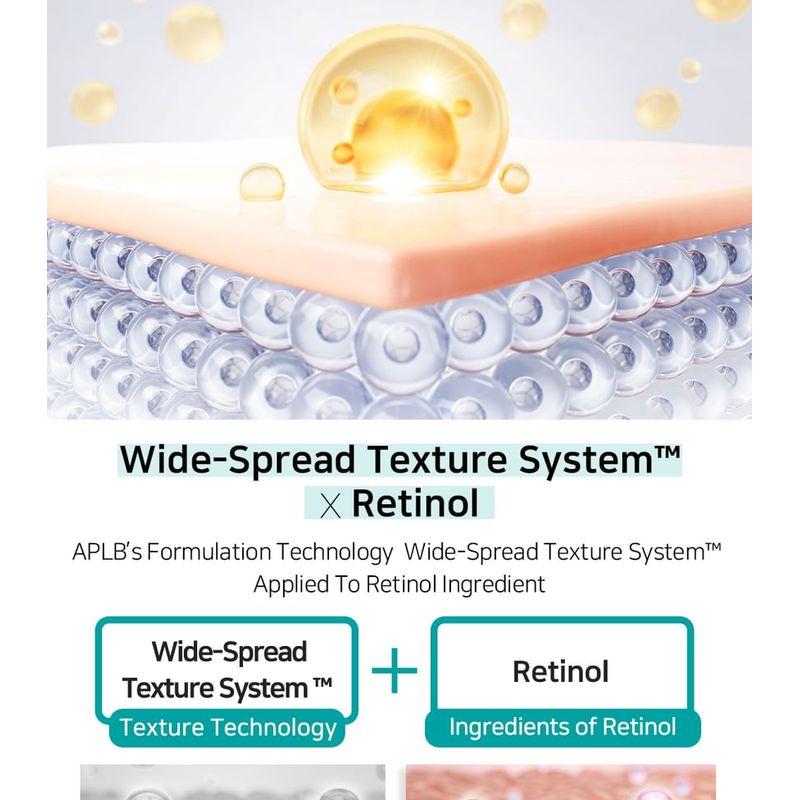 Wide-Spread Texture System™
X Retinol

APLB's Formulation Technology Wide-Spread Texture System™ Applied To Retinol Ingredient

Wide-Spread Texture System ™
Texture Technology

+

Retinol
Ingredients of Retinol